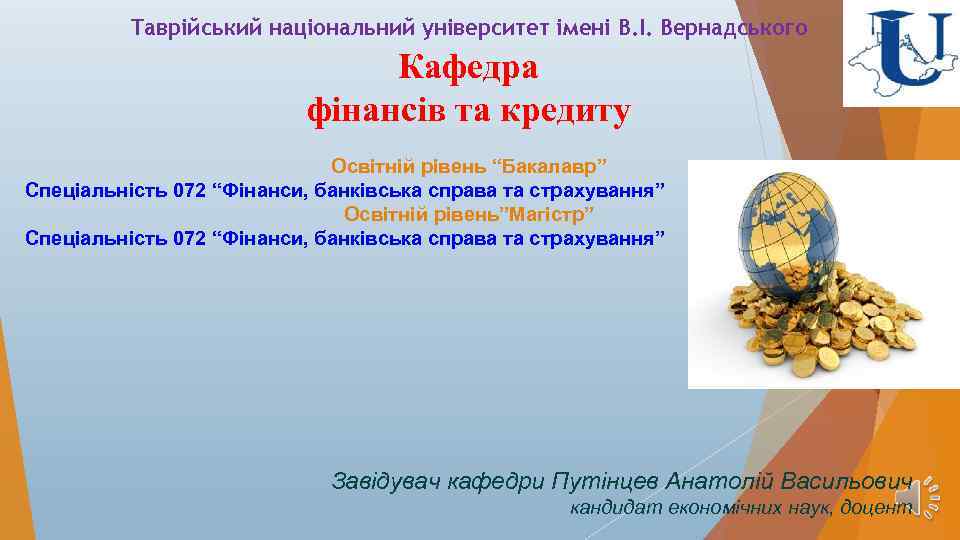 Таврійський національний університет імені В.І. Вернадського

Кафедра фінансів та кредиту

Освітній рівень “Бакалавр”
Спеціальність 072 “Фінанси, банківська справа та страхування”
Освітній рівень”Магістр”
Спеціальність 072 “Фінанси, банківська справа та страхування”

Завідувач кафедри Путінцев Анатолій Васильович
кандидат економічних наук, доцент